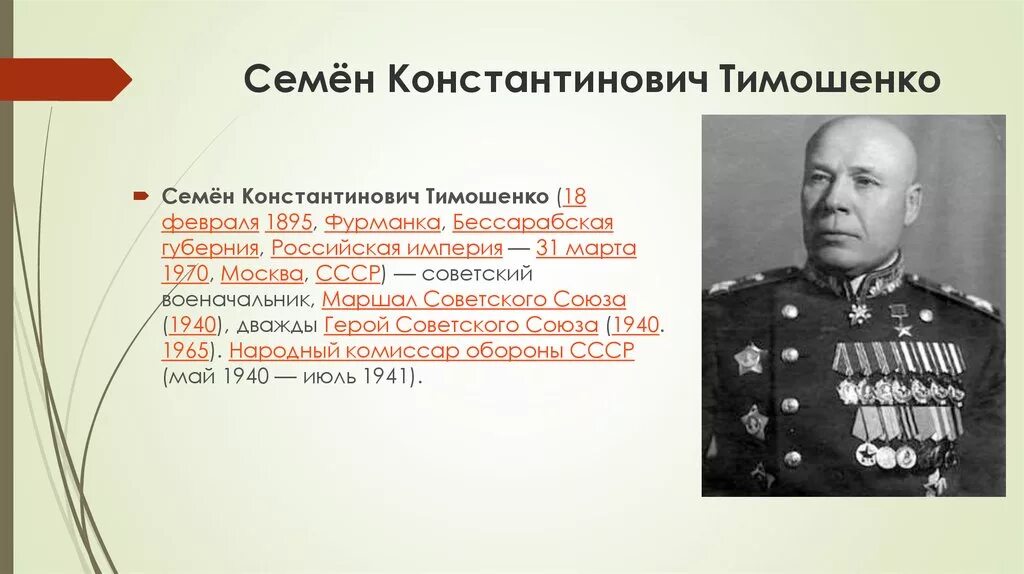 Семён Константинович Тимошенко

Семён Константинович Тимошенко (18 февраля 1895, Фурманка, Бессарабская губерния, Российская империя — 31 марта 1970, Москва, СССР) — советский военачальник, Маршал Советского Союза (1940), дважды Герой Советского Союза (1940. 1965). Народный комиссар обороны СССР (май 1940 — июль 1941).